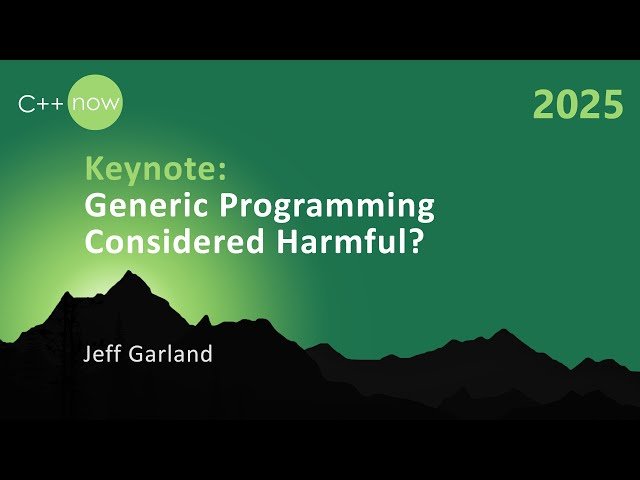 C++ now

2025

Keynote:
Generic Programming Considered Harmful?

Jeff Garland